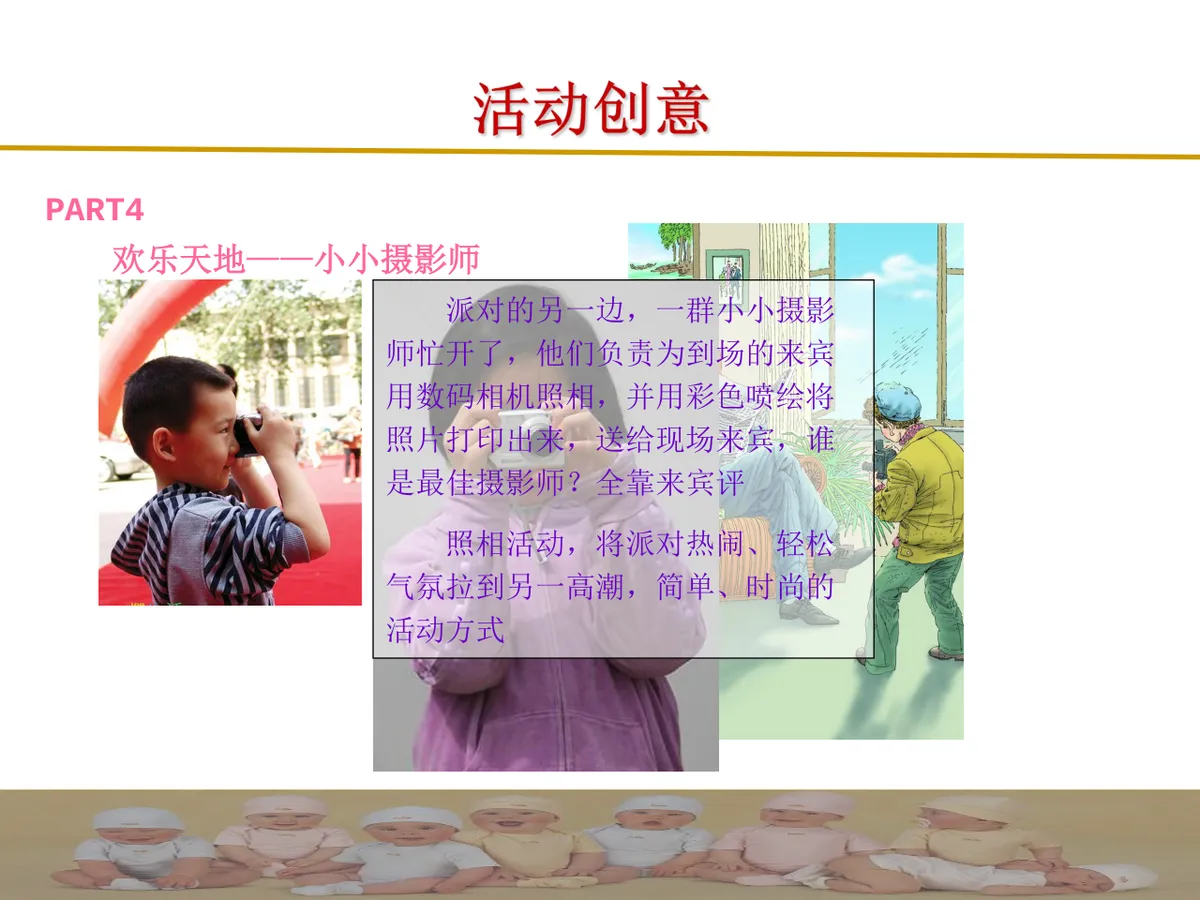 活动创意

PART4

欢乐天地——小小摄影师

派对的另一边，一群小小摄影师忙开了，他们负责为到场的来宾用数码相机照相，并用彩色喷绘将照片打印出来，送给现场来宾，谁是最佳摄影师？全靠来宾评

照相活动，将派对热闹、轻松气氛拉到另一高潮，简单、时尚的活动方式